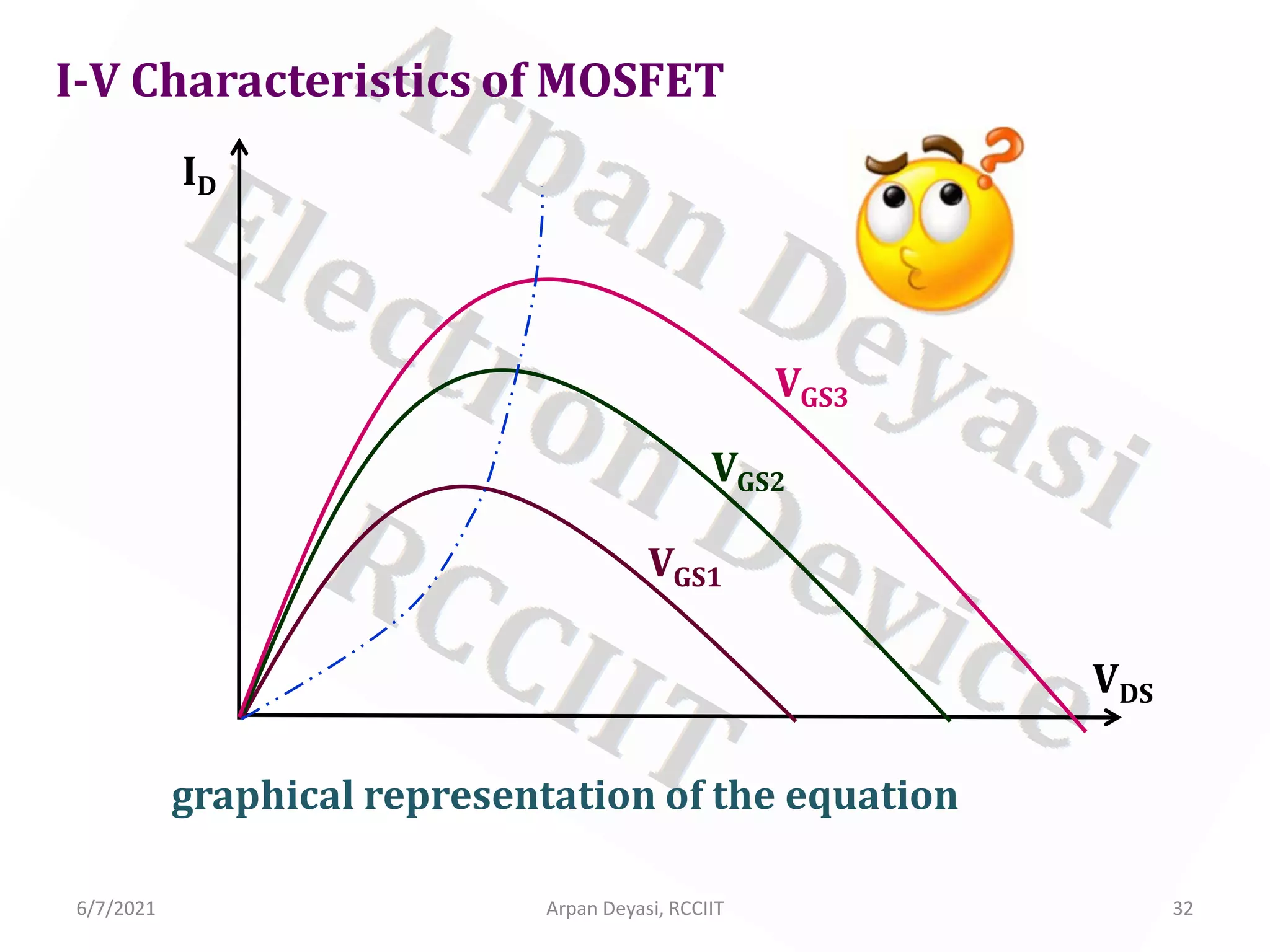 I-V Characteristics of MOSFET

$I_D$

$V_{GS3}$

$V_{GS2}$

$V_{GS1}$

$V_{DS}$

graphical representation of the equation

6/7/2021

Arpan Deyasi, RCCIIT

32

Arpan Deyasi
Electron Device
RCCIIT